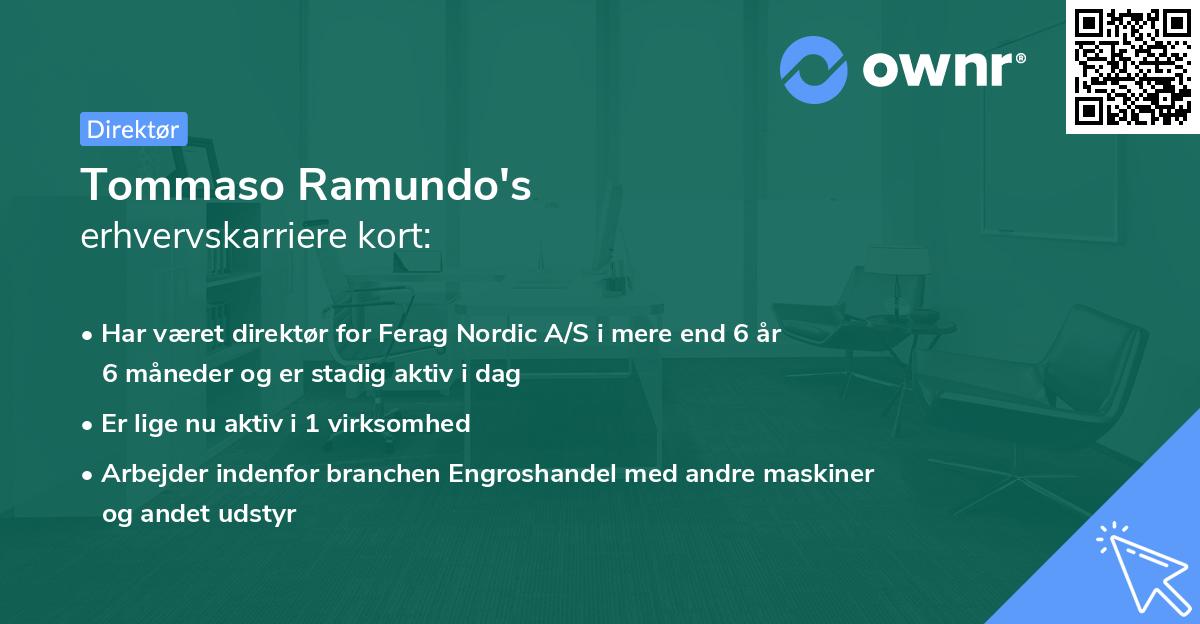 ownr®

Direktør

Tommaso Ramundo's
erhvervskarriere kort:

• Har været direktør for Ferag Nordic A/S i mere end 6 år 6 måneder og er stadig aktiv i dag

• Er lige nu aktiv i 1 virksomhed

• Arbejder indenfor branchen Engroshandel med andre maskiner og andet udstyr